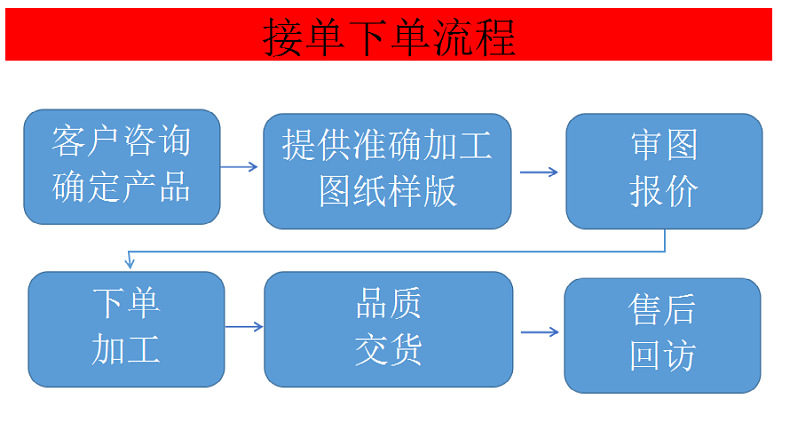 接单下单流程

客户咨询
确定产品

提供准确加工
图纸样版

审图
报价

下单
加工

品质
交货

售后
回访